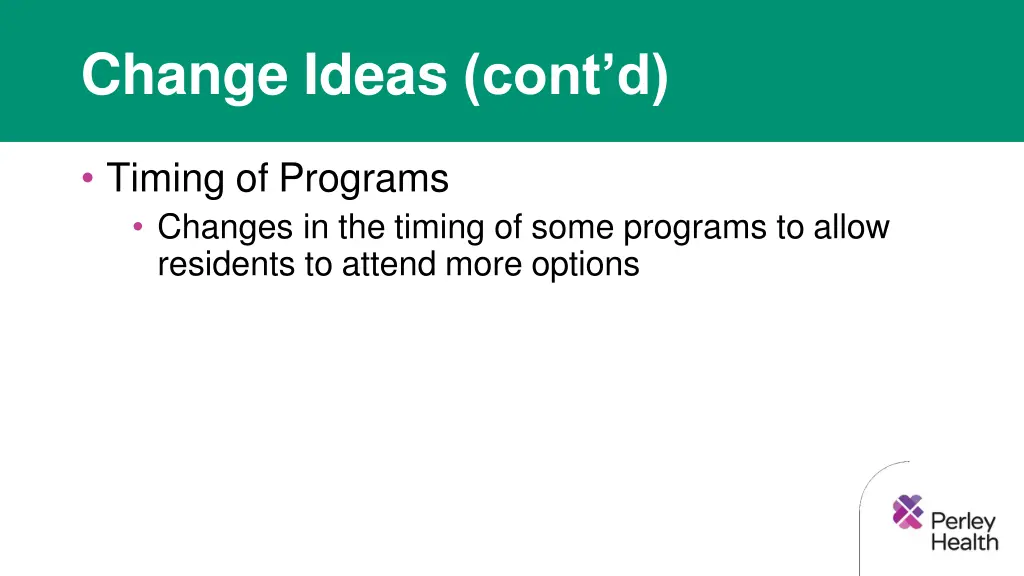 Change Ideas (cont’d)

• Timing of Programs
  • Changes in the timing of some programs to allow residents to attend more options

Perley Health